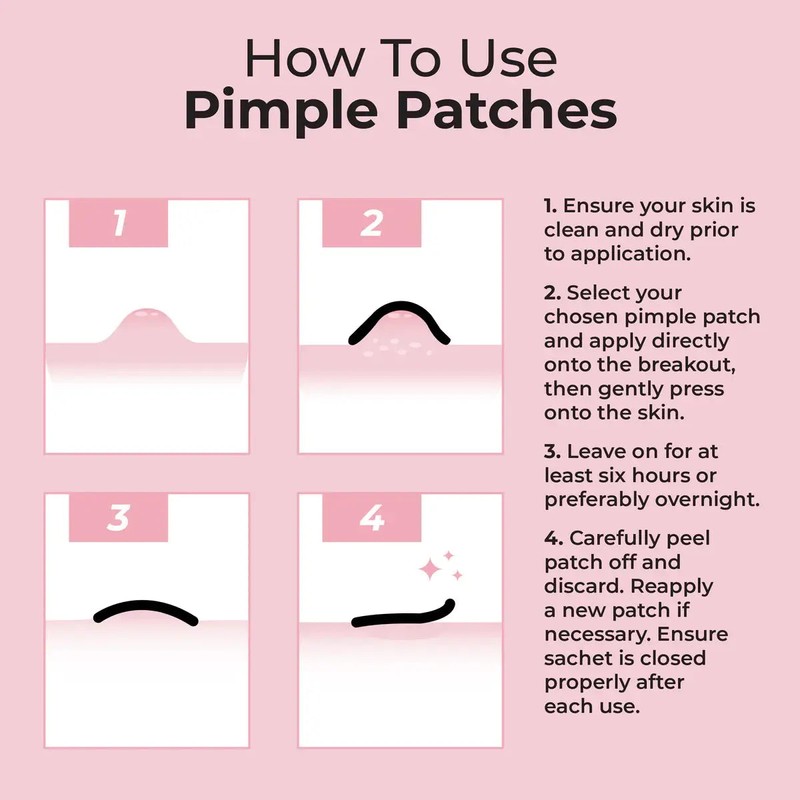 How To Use
Pimple Patches

1

2

3

4

1. Ensure your skin is clean and dry prior to application.

2. Select your chosen pimple patch and apply directly onto the breakout, then gently press onto the skin.

3. Leave on for at least six hours or preferably overnight.

4. Carefully peel patch off and discard. Reapply a new patch if necessary. Ensure sachet is closed properly after each use.